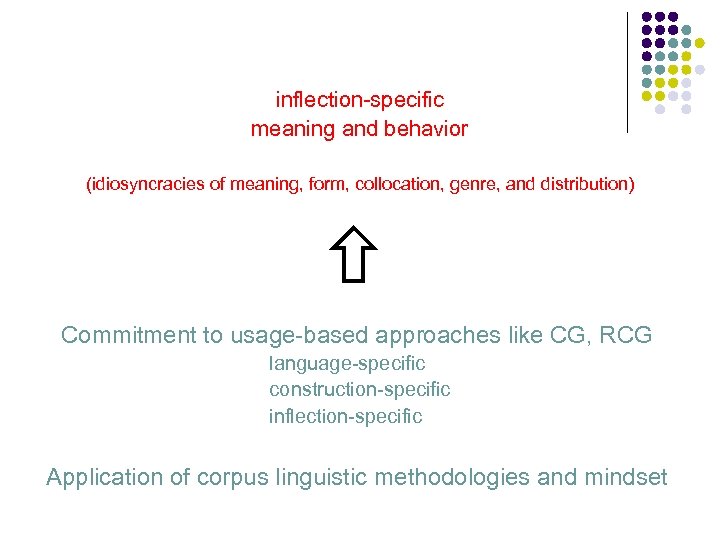 inflection-specific
meaning and behavior

(idiosyncracies of meaning, form, collocation, genre, and distribution)

Commitment to usage-based approaches like CG, RCG
language-specific
construction-specific
inflection-specific

Application of corpus linguistic methodologies and mindset